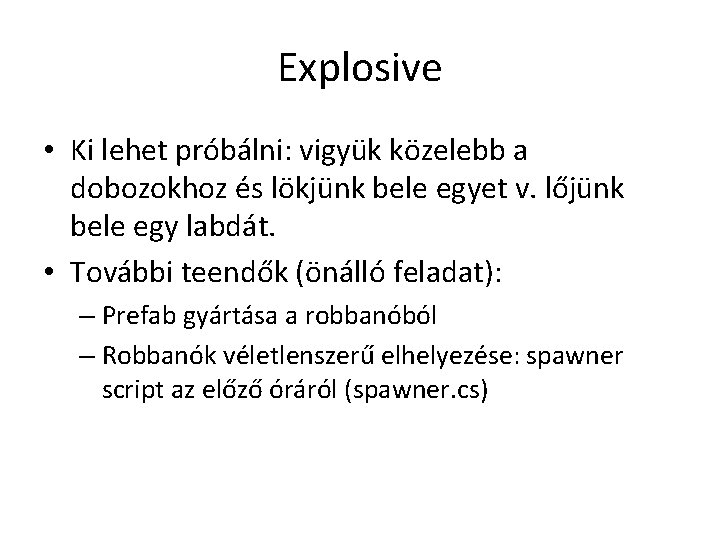 Explosive

• Ki lehet próbálni: vigyük közelebb a dobozokhoz és lökjünk bele egyet v. lőjünk bele egy labdát.

• További teendők (önálló feladat):
– Prefab gyártása a robbanóból
– Robbanók véletlenszerű elhelyezése: spawner script az előző óráról (spawner.cs)